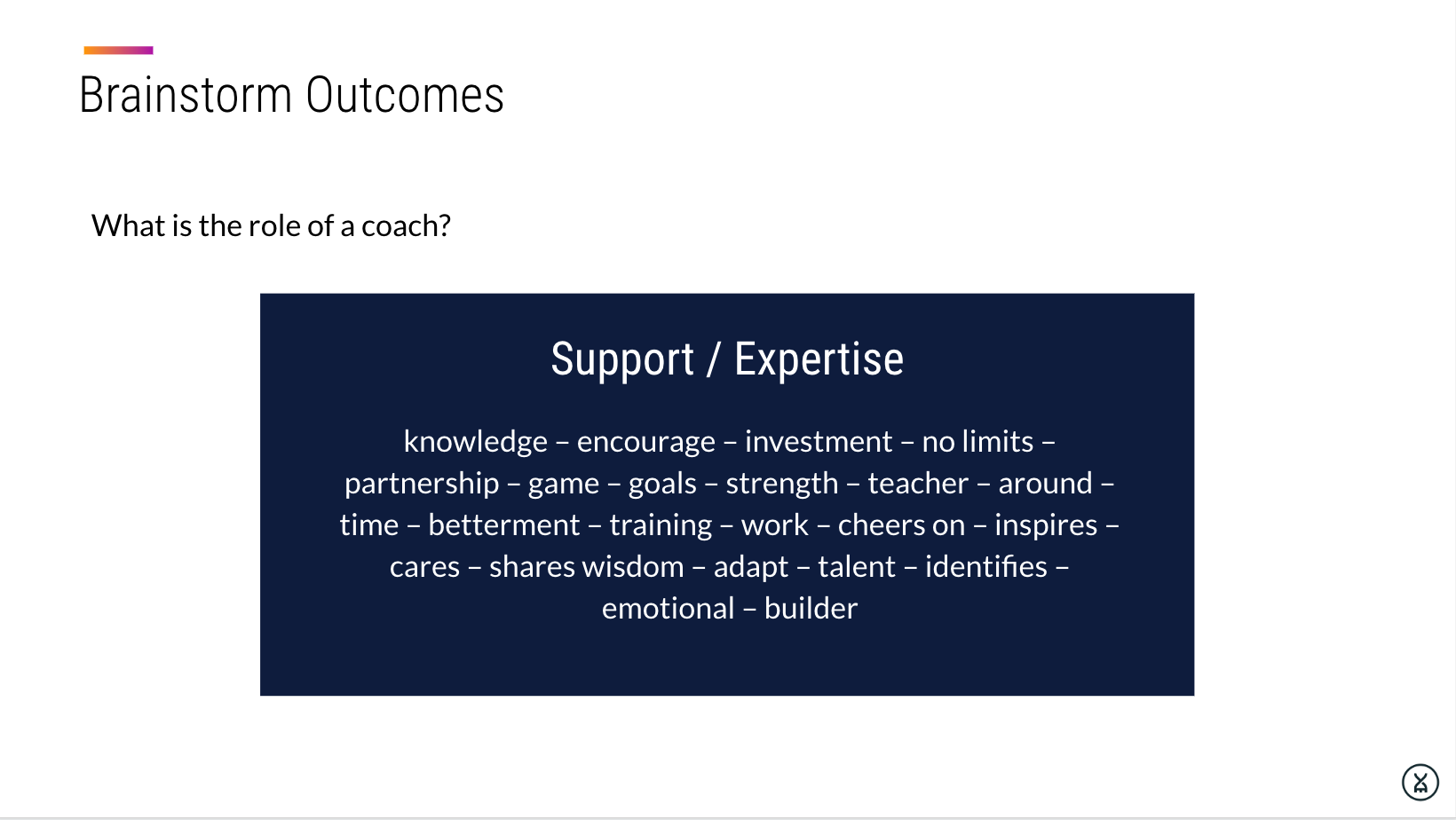 Brainstorm Outcomes

What is the role of a coach?

Support / Expertise

knowledge – encourage – investment – no limits – partnership – game – goals – strength – teacher – around – time – betterment – training – work – cheers on – inspires – cares – shares wisdom – adapt – talent – identifies – emotional – builder